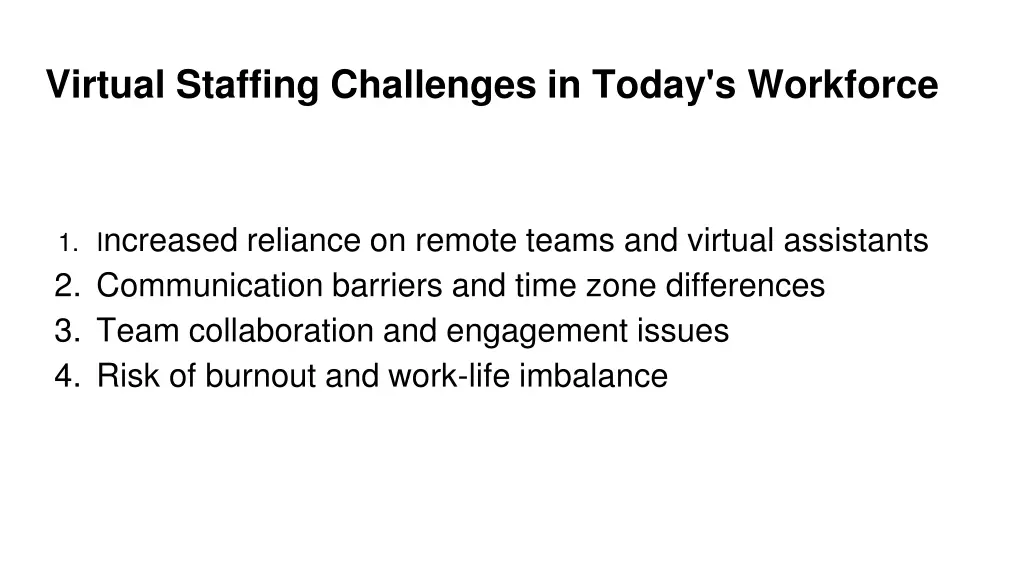 Virtual Staffing Challenges in Today's Workforce

1. Increased reliance on remote teams and virtual assistants
2. Communication barriers and time zone differences
3. Team collaboration and engagement issues
4. Risk of burnout and work-life imbalance